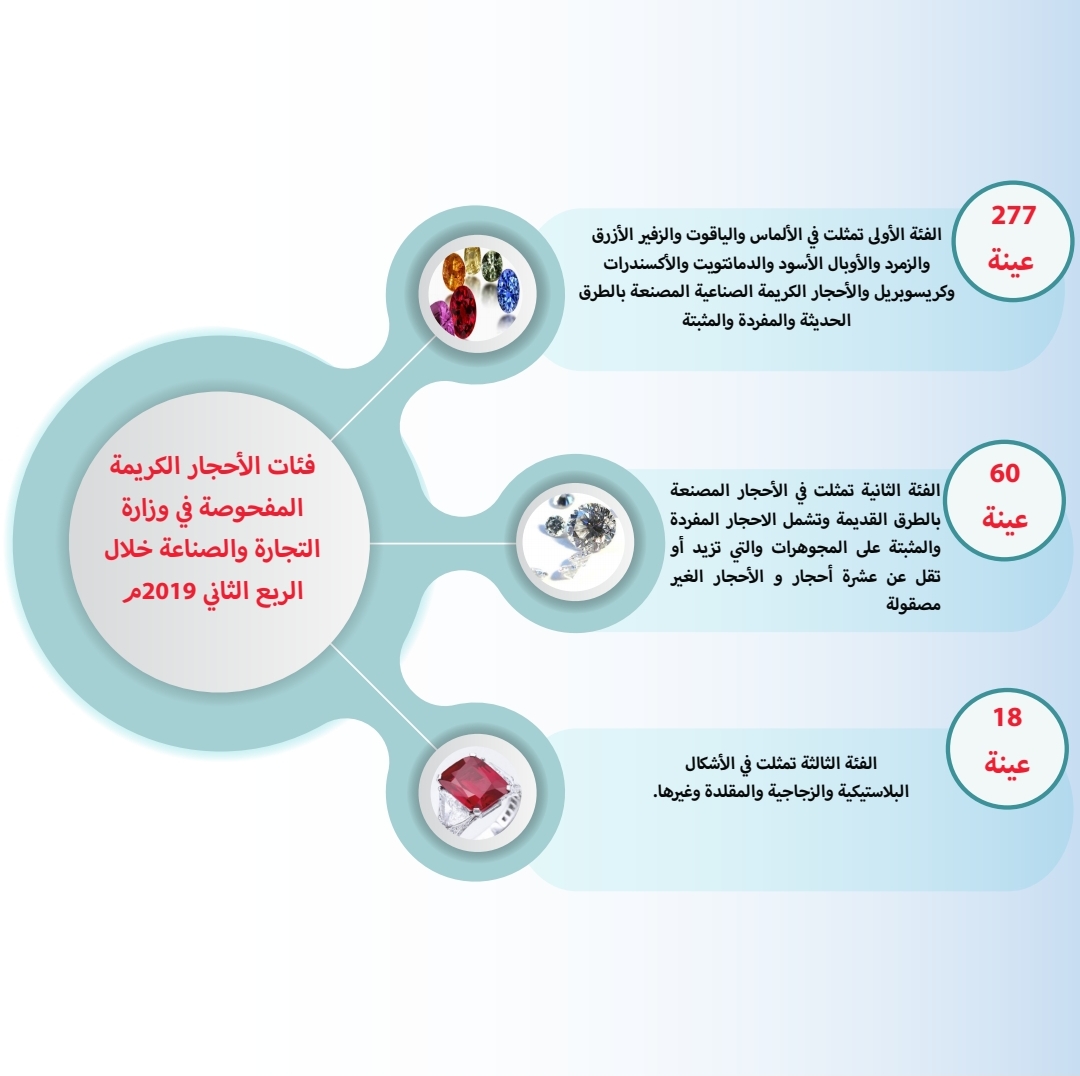 فئات الأحجار الكريمة المفحوصة في وزارة التجارة والصناعة خلال الربع الثاني 2019م

277
عينة

الفئة الأولى تمثلت في الألماس والياقوت والزفير الأزرق والزمرد والأوبال الأسود والدمانتويت والأكسندرات وكريسوبريل والأحجار الكريمة الصناعية المصنعة بالطرق الحديثة والمفردة والمثبتة

60
عينة

الفئة الثانية تمثلت في الأحجار المصنعة بالطرق القديمة وتشمل الاحجار المفردة والمثبتة على المجوهرات والتي تزيد أو تقل عن عشرة أحجار و الأحجار الغير مصقولة

18
عينة

الفئة الثالثة تمثلت في الأشكال البلاستيكية والزجاجية والمقلدة وغيرها.